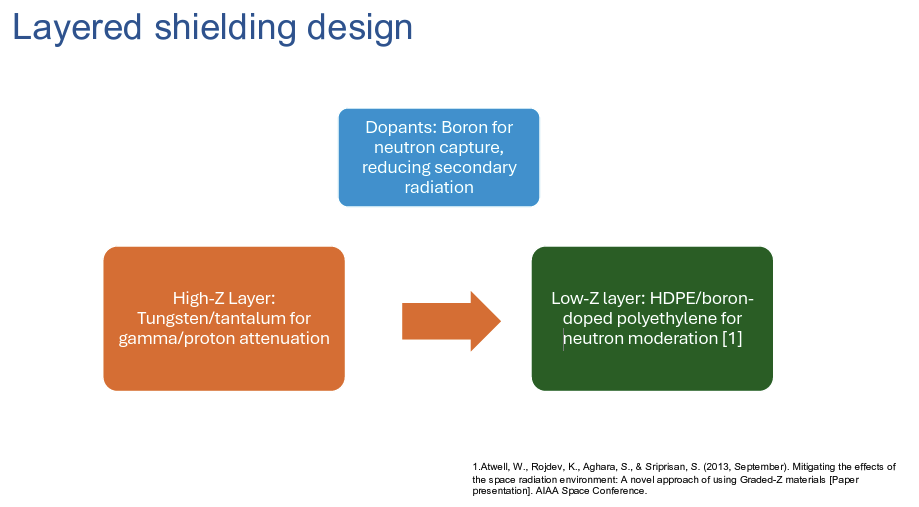 Layered shielding design

Dopants: Boron for neutron capture, reducing secondary radiation

High-Z Layer: Tungsten/tantalum for gamma/proton attenuation

Low-Z layer: HDPE/boron-doped polyethylene for neutron moderation [1]

1.Atwell, W., Rojdev, K., Aghara, S., & Sriprisan, S. (2013, September). Mitigating the effects of the space radiation environment: A novel approach of using Graded-Z materials [Paper presentation]. AIAA Space Conference.